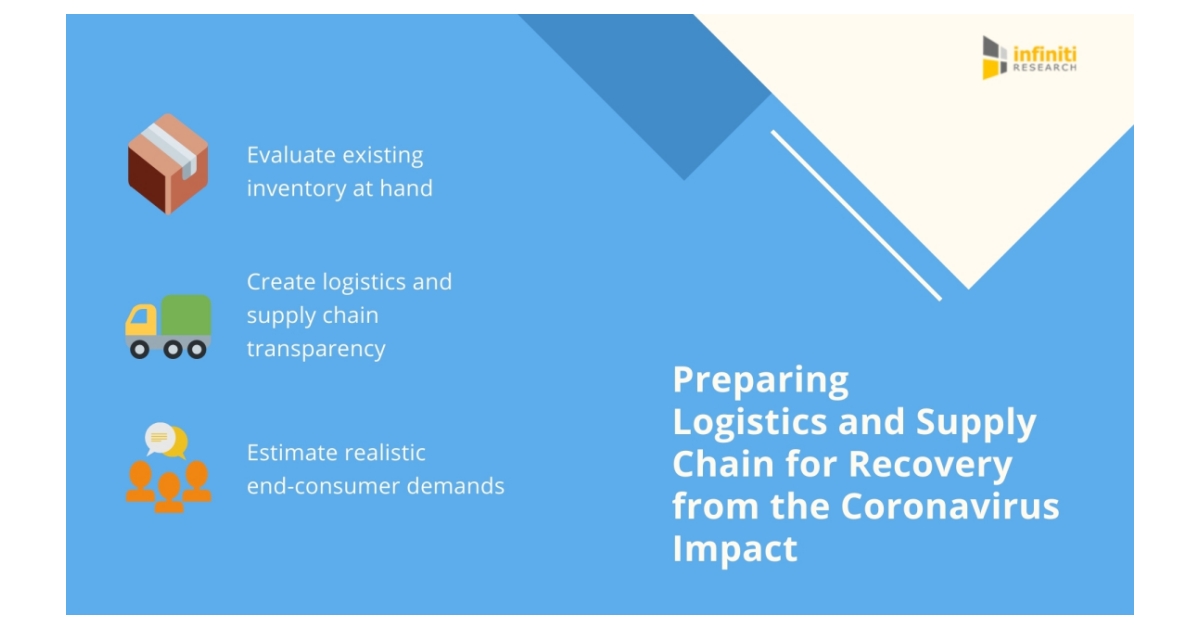 infiniti
RESEARCH

Evaluate existing inventory at hand

Create logistics and supply chain transparency

Estimate realistic end-consumer demands

Preparing Logistics and Supply Chain for Recovery from the Coronavirus Impact